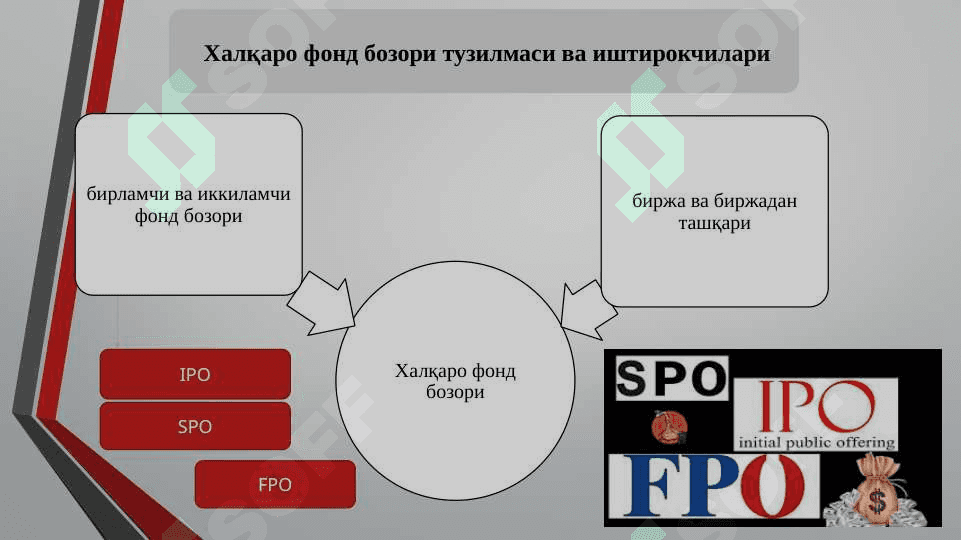 Халқаро фонд бозори тузилмаси ва иштирокчилари

бирламчи ва иккиламчи фонд бозори

биржа ва биржадан ташқари

Халқаро фонд бозори

IPO

SPO

FPO

SPO

IPO
initial public offering

FPO

$